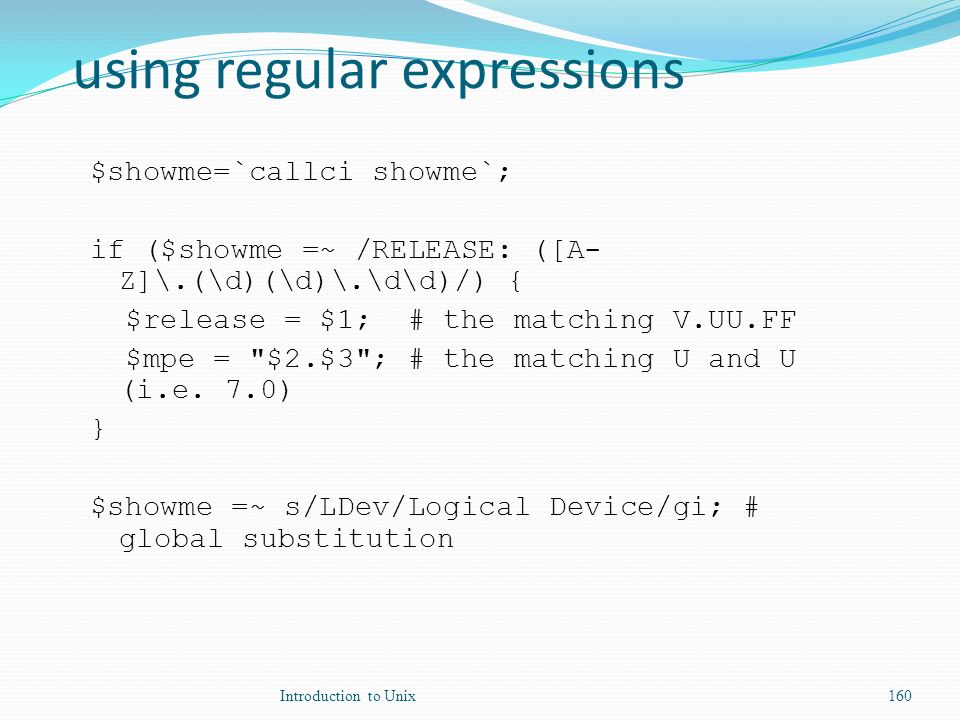 using regular expressions

$showme=`callci showme`;

if ($showme =~ /RELEASE: ([A-Z]\.(\d)(\d)\.\d\d)/) {
$release = $1;  # the matching V.UU.FF
$mpe = "$2.$3"; # the matching U and U (i.e. 7.0)
}

$showme =~ s/LDev/Logical Device/gi; # global substitution

Introduction to Unix

160